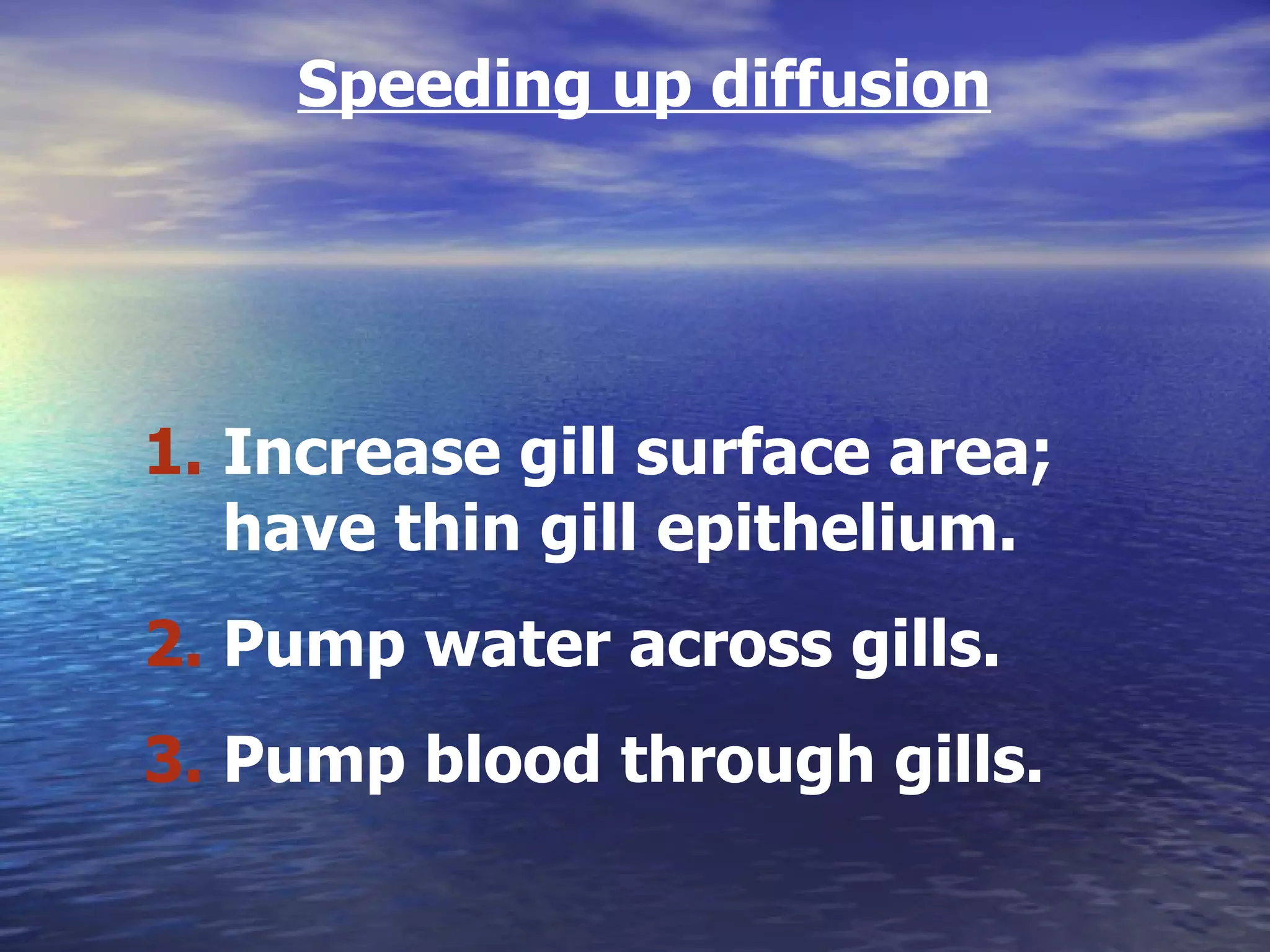 Speeding up diffusion

1. Increase gill surface area; have thin gill epithelium.

2. Pump water across gills.

3. Pump blood through gills.